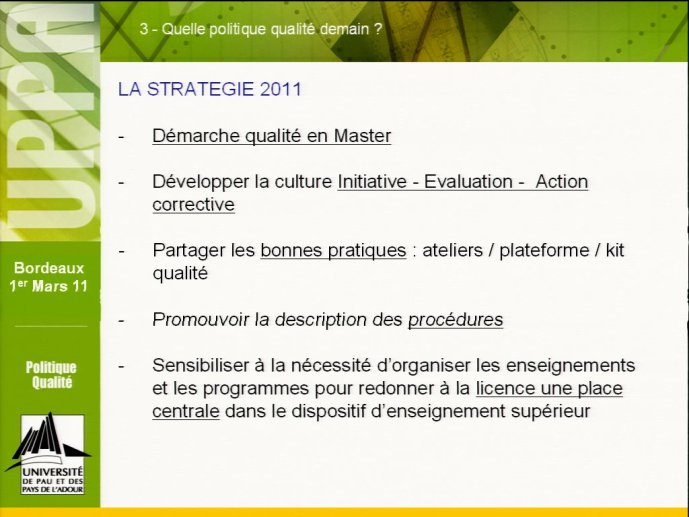 UPPA

3 - Quelle politique qualité demain ?

LA STRATEGIE 2011

- Démarche qualité en Master

- Développer la culture Initiative - Evaluation - Action corrective

- Partager les bonnes pratiques : ateliers / plateforme / kit qualité

- Promouvoir la description des procédures

- Sensibiliser à la nécessité d'organiser les enseignements et les programmes pour redonner à la licence une place centrale dans le dispositif d'enseignement supérieur

Bordeaux
1$^{er}$ Mars 11

Politique Qualité

UNIVERSITÉ DE PAU ET DES PAYS DE L'ADOUR